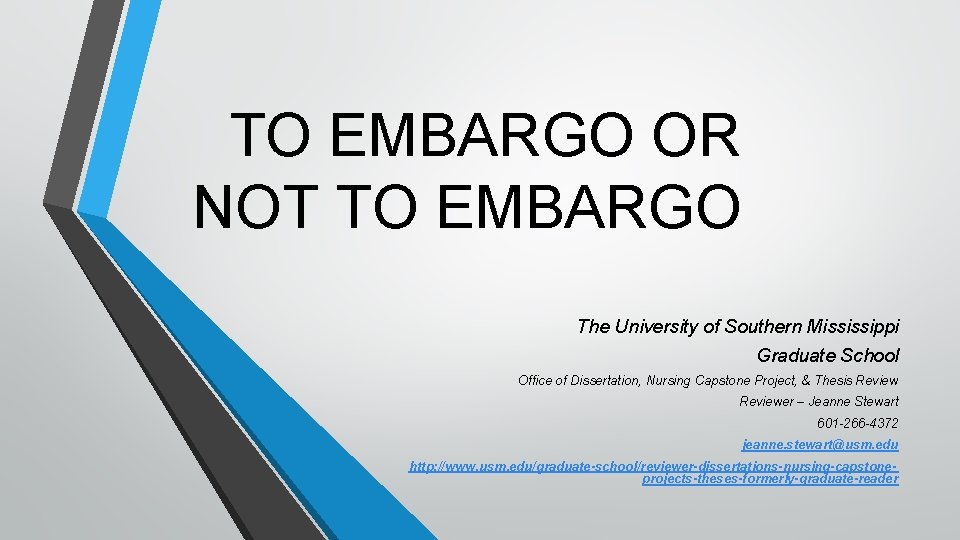 TO EMBARGO OR NOT TO EMBARGO

The University of Southern Mississippi
Graduate School
Office of Dissertation, Nursing Capstone Project, & Thesis Review
Reviewer – Jeanne Stewart
601-266-4372
jeanne.stewart@usm.edu
http://www.usm.edu/graduate-school/reviewer-dissertations-nursing-capstone-projects-theses-formerly-graduate-reader